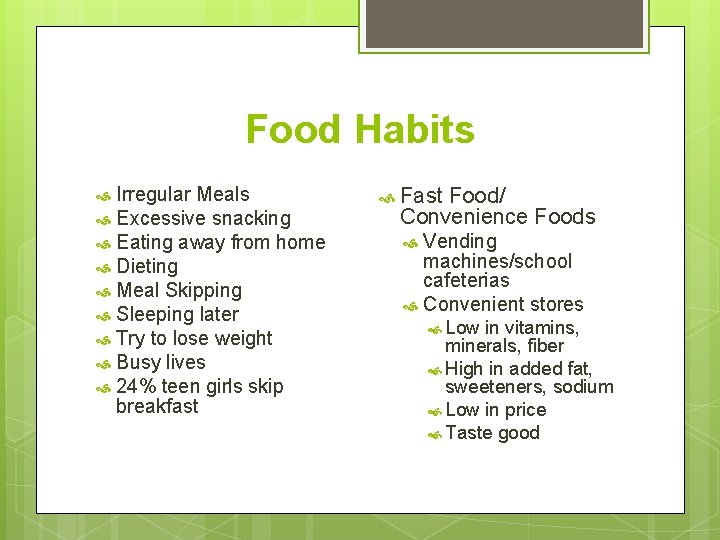 Food Habits

Irregular Meals
Excessive snacking
Eating away from home
Dieting
Meal Skipping
Sleeping later
Try to lose weight
Busy lives
24% teen girls skip breakfast

Fast Food/ Convenience Foods
Vending machines/school cafeterias
Convenient stores
Low in vitamins, minerals, fiber
High in added fat, sweeteners, sodium
Low in price
Taste good